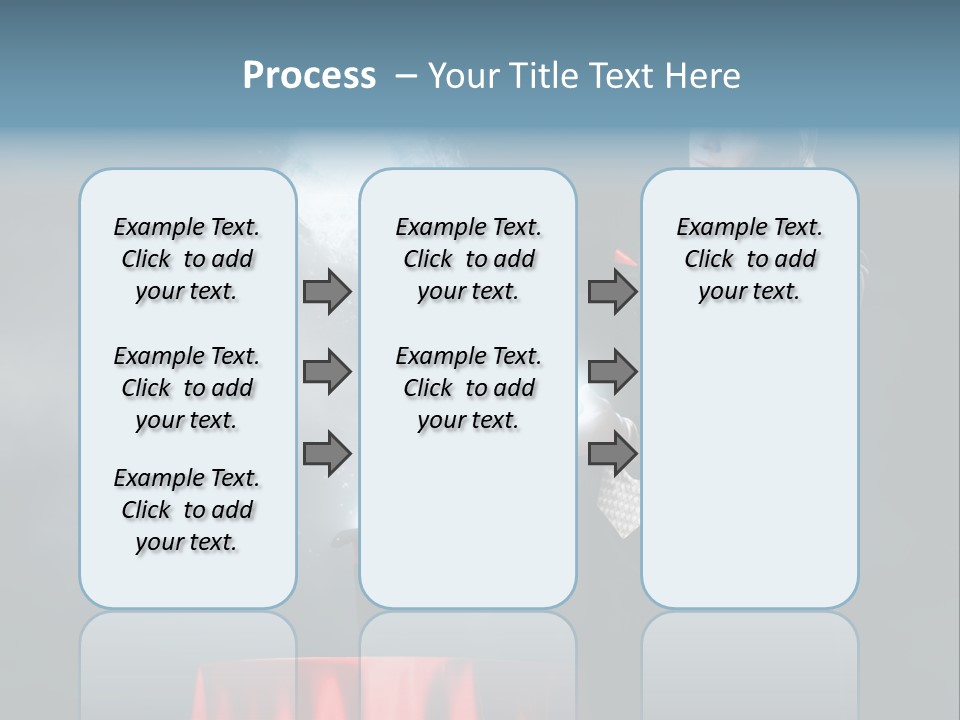 Process – Your Title Text Here

Example Text. Click to add your text.

Example Text. Click to add your text.

Example Text. Click to add your text.

Example Text. Click to add your text.

Example Text. Click to add your text.

Example Text. Click to add your text.